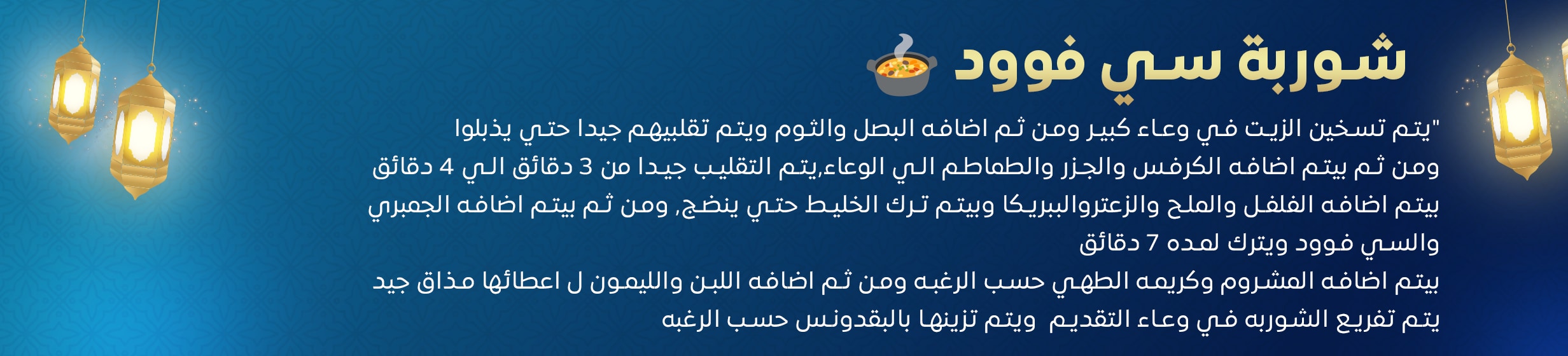 شوربة سي فوود

"يتم تسخين الزيت في وعاء كبير ومن ثم اضافه البصل والثوم ويتم تقليبهم جيدا حتي يذبلوا
ومن ثم بيتم اضافه الكرفس والجزر والطماطم الي الوعاء,يتم التقليب جيدا من 3 دقائق الي 4 دقائق
بيتم اضافه الفلفل والملح والزعتروالببريكا وبيتم ترك الخليط حتي ينضج, ومن ثم بيتم اضافه الجمبري والسي فوود ويترك لمده 7 دقائق
بيتم اضافه المشروم وكريمه الطهي حسب الرغبه ومن ثم اضافه اللبن والليمون ل اعطائها مذاق جيد
يتم تفريغ الشوربه في وعاء التقديم ويتم تزينها بالبقدونس حسب الرغبه